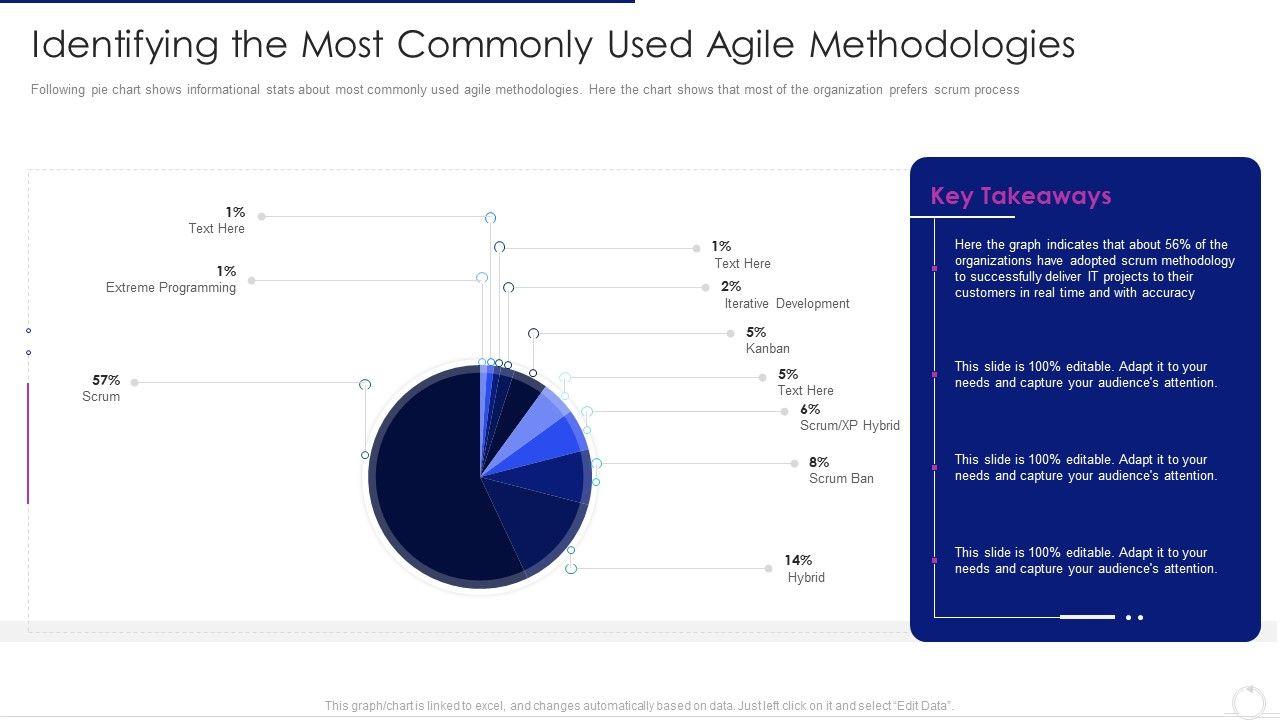 Identifying the Most Commonly Used Agile Methodologies

Following pie chart shows informational stats about most commonly used agile methodologies. Here the chart shows that most of the organization prefers scrum process

1%
Text Here

1%
Extreme Programming

57%
Scrum

1%
Text Here

2%
Iterative Development

5%
Kanban

5%
Text Here

6%
Scrum/XP Hybrid

8%
Scrum Ban

14%
Hybrid

Key Takeaways

Here the graph indicates that about 56% of the organizations have adopted scrum methodology to successfully deliver IT projects to their customers in real time and with accuracy

This slide is 100% editable. Adapt it to your needs and capture your audience's attention.

This slide is 100% editable. Adapt it to your needs and capture your audience's attention.

This slide is 100% editable. Adapt it to your needs and capture your audience's attention.

This graph/chart is linked to excel, and changes automatically based on data. Just left click on it and select "Edit Data".